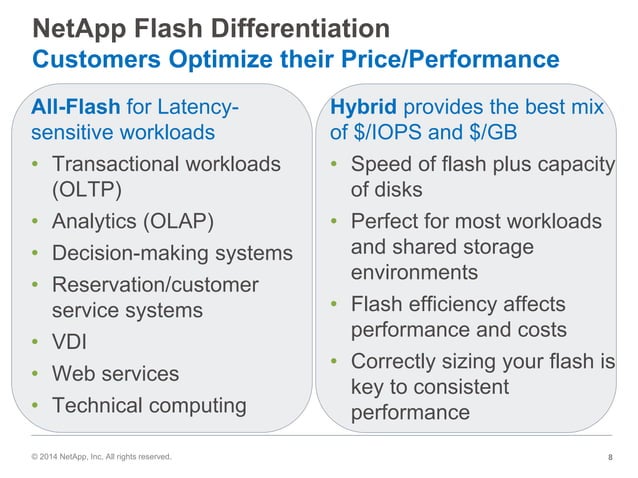 NetApp Flash Differentiation
Customers Optimize their Price/Performance

All-Flash for Latency-sensitive workloads
• Transactional workloads (OLTP)
• Analytics (OLAP)
• Decision-making systems
• Reservation/customer service systems
• VDI
• Web services
• Technical computing

Hybrid provides the best mix of \$/IOPS and \$/GB
• Speed of flash plus capacity of disks
• Perfect for most workloads and shared storage environments
• Flash efficiency affects performance and costs
• Correctly sizing your flash is key to consistent performance

© 2014 NetApp, Inc. All rights reserved.
8